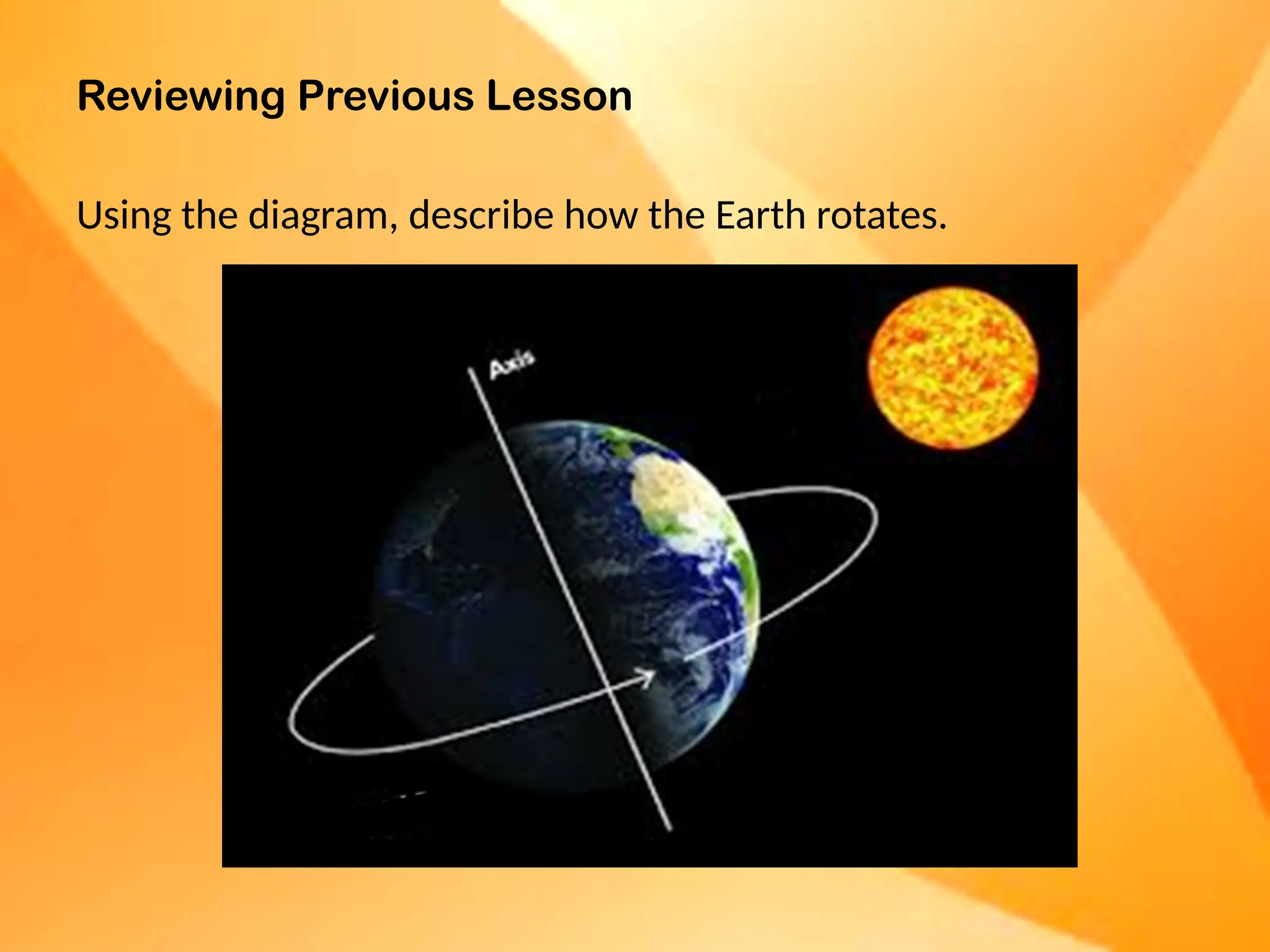 Reviewing Previous Lesson

Using the diagram, describe how the Earth rotates.

Axis